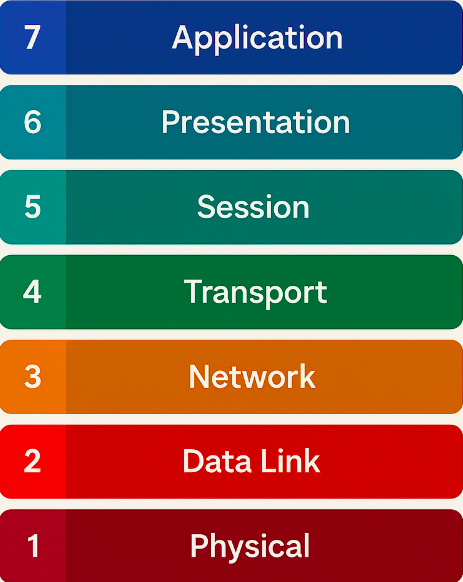 7 Application

6 Presentation

5 Session

4 Transport

3 Network

2 Data Link

1 Physical